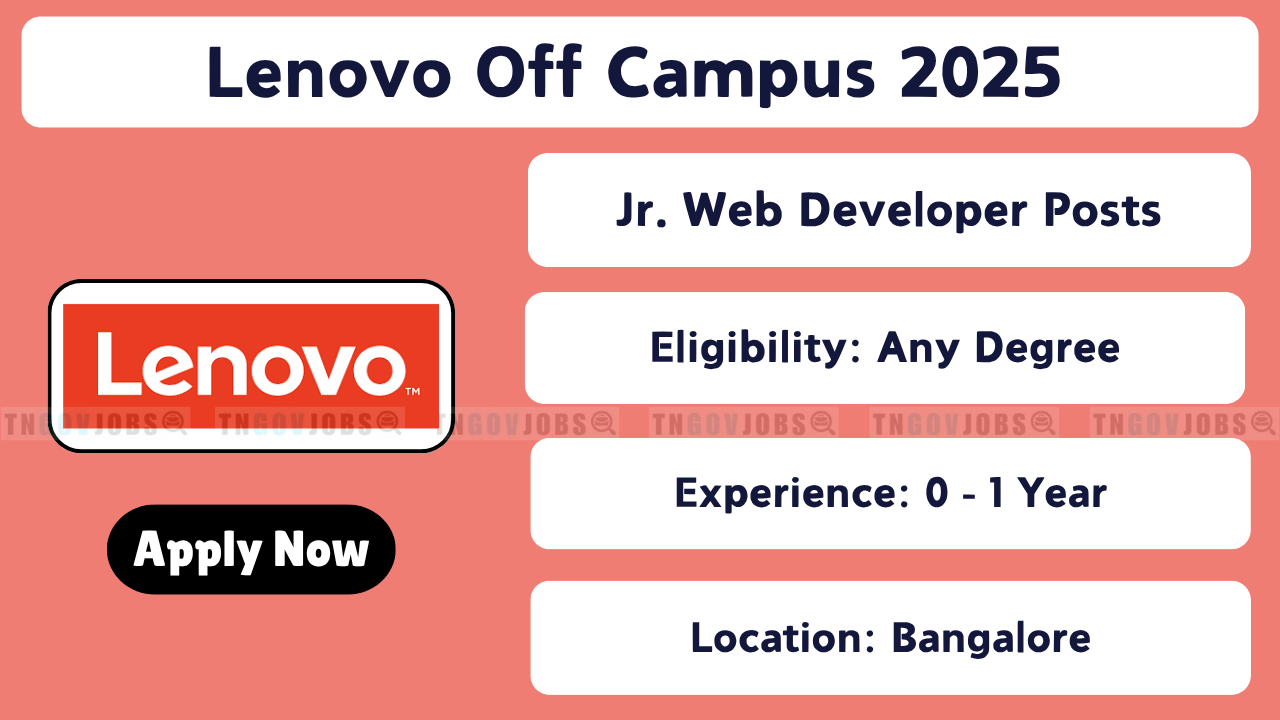 Lenovo Off Campus 2025

Lenovo™

Apply Now

Jr. Web Developer Posts

Eligibility: Any Degree

TNGOVJOBS TNGOVJOBS TNGOVJOBS TNGOVJOBS TNGOVJOBS TNGOVJOBS

Experience: 0 - 1 Year

Location: Bangalore